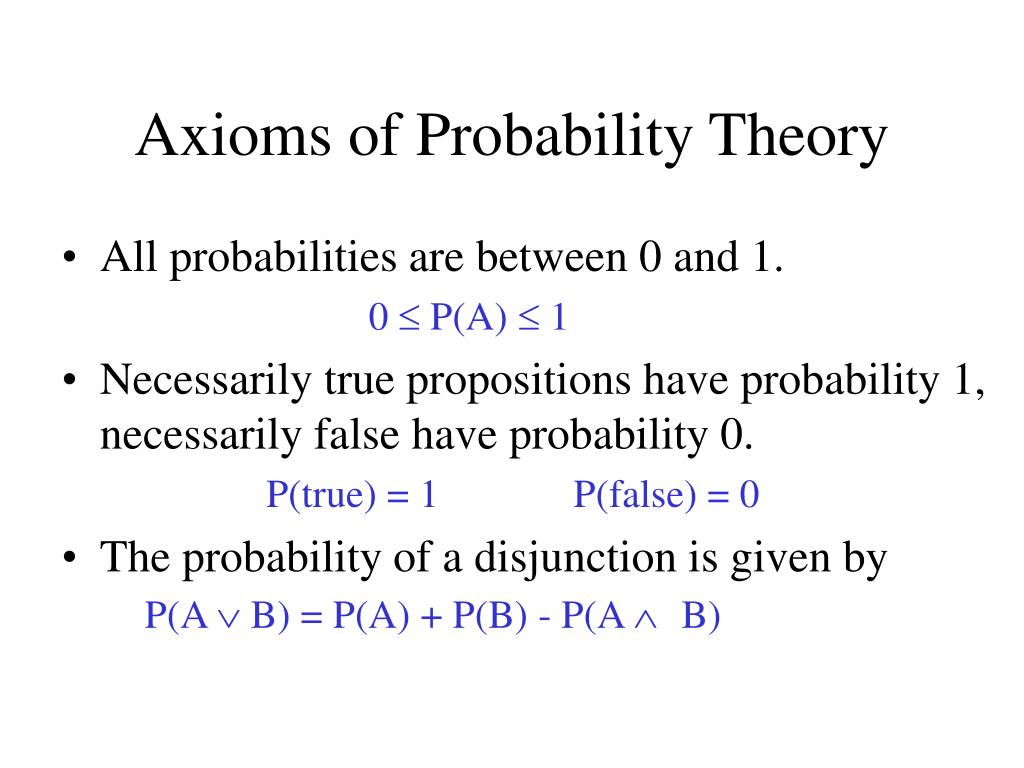 Axioms of Probability Theory

• All probabilities are between 0 and 1.

$0 \leq P(A) \leq 1$

• Necessarily true propositions have probability 1, necessarily false have probability 0.

$P(true) = 1$ $P(false) = 0$

• The probability of a disjunction is given by

$P(A \vee B) = P(A) + P(B) - P(A \wedge B)$